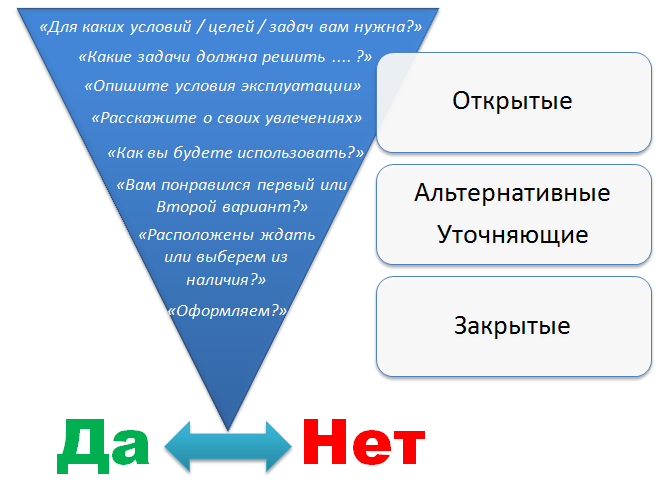 «Для каких условий / целей / задач вам нужна?»

«Какие задачи должна решить .... ?»

«Опишите условия эксплуатации»

«Расскажите о своих увлечениях»

«Как вы будете использовать?»

«Вам понравился первый или Второй вариант?»

«Расположены ждать или выберем из наличия?»

«Оформляем?»

Открытые

Альтернативные
Уточняющие

Закрытые

Да

Нет